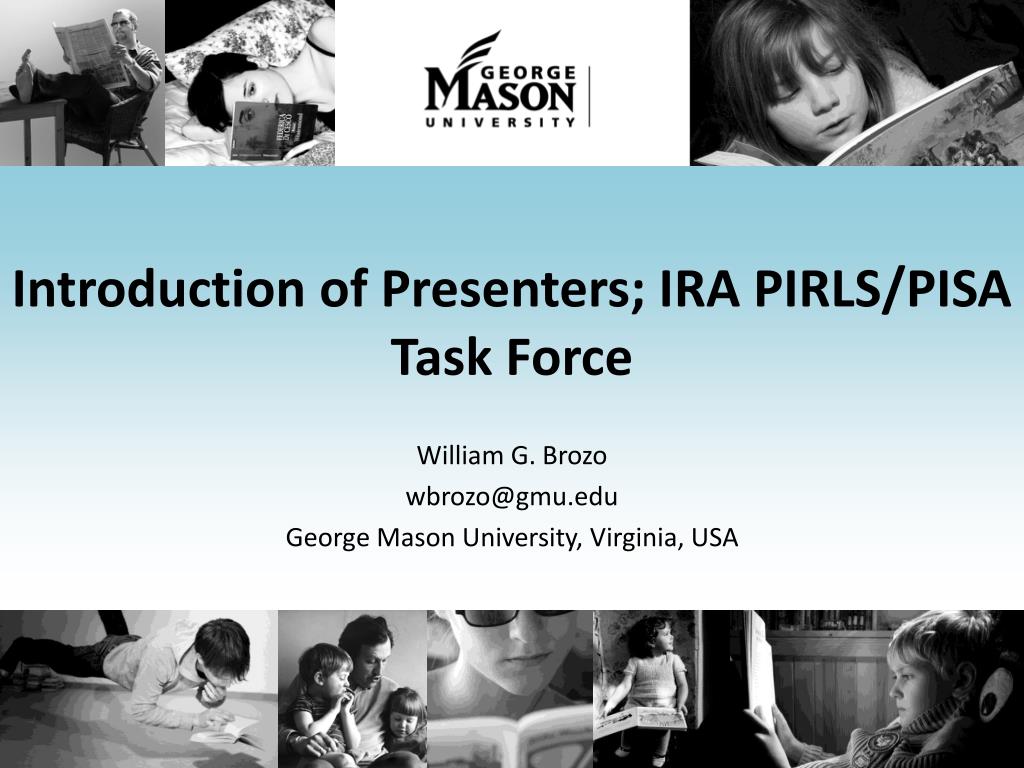 GEORGE
MASON
UNIVERSITY

Introduction of Presenters; IRA PIRLS/PISA Task Force

William G. Brozo
wbrozo@gmu.edu
George Mason University, Virginia, USA